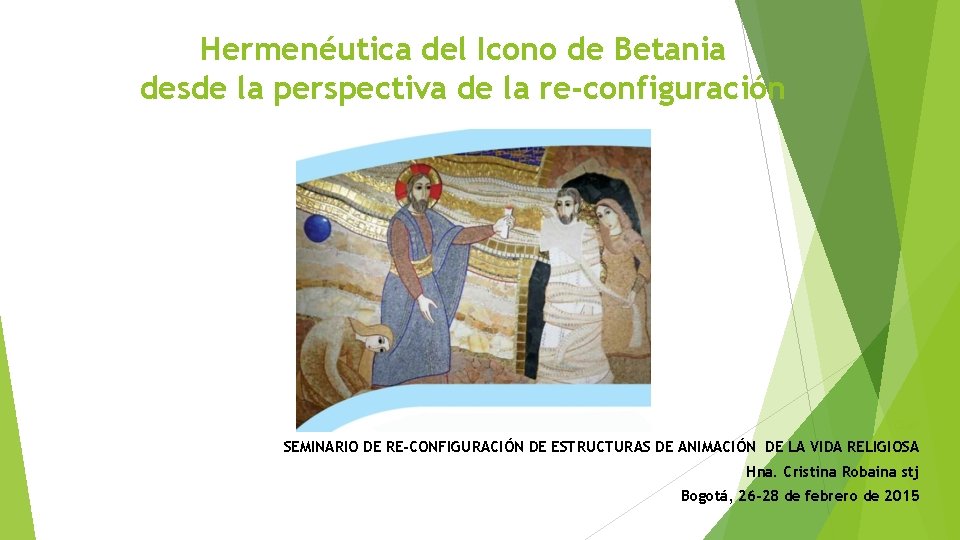 Hermenéutica del Icono de Betania
desde la perspectiva de la re-configuración

SEMINARIO DE RE-CONFIGURACIÓN DE ESTRUCTURAS DE ANIMACIÓN DE LA VIDA RELIGIOSA
Hna. Cristina Robaina stj
Bogotá, 26-28 de febrero de 2015